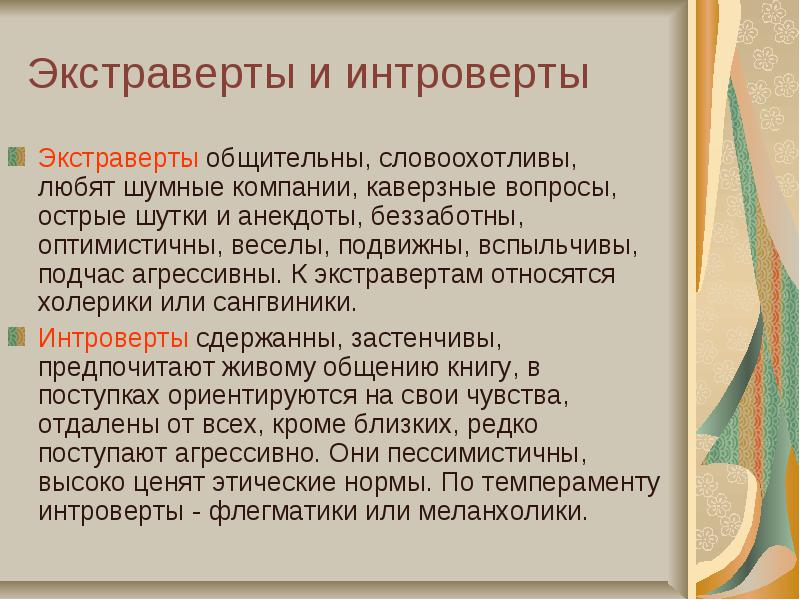 Экстраверты и интроверты

Экстраверты общительны, словоохотливы, любят шумные компании, каверзные вопросы, острые шутки и анекдоты, беззаботны, оптимистичны, веселы, подвижны, вспыльчивы, подчас агрессивны. К экстравертам относятся холерики или сангвиники.

Интроверты сдержанны, застенчивы, предпочитают живому общению книгу, в поступках ориентируются на свои чувства, отдалены от всех, кроме близких, редко поступают агрессивно. Они пессимистичны, высоко ценят этические нормы. По темпераменту интроверты - флегматики или меланхолики.